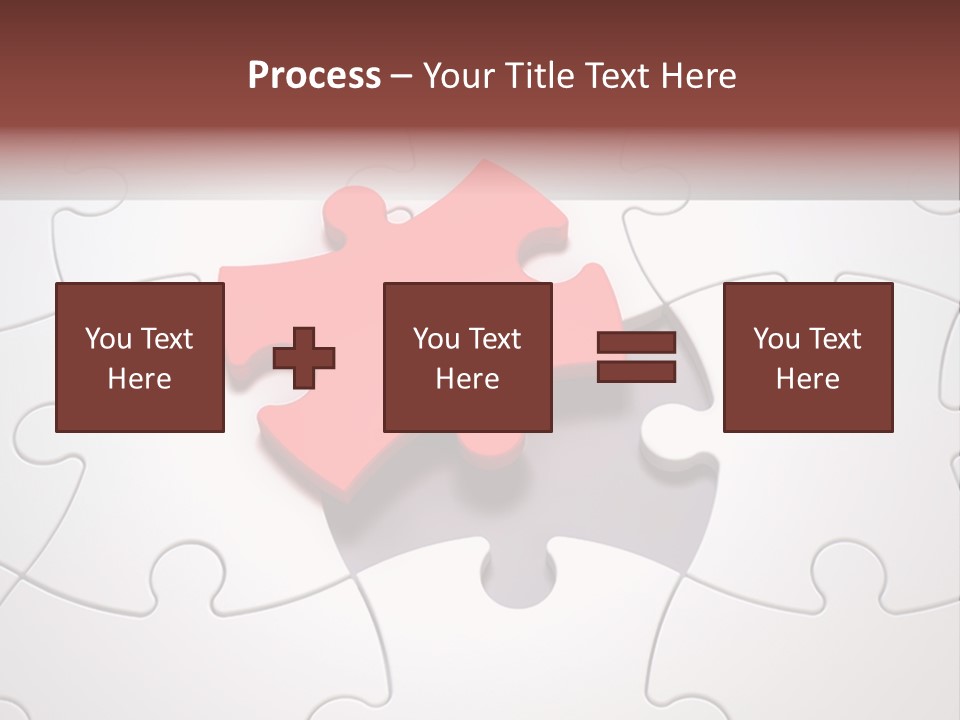 Process – Your Title Text Here

You Text Here

You Text Here

You Text Here